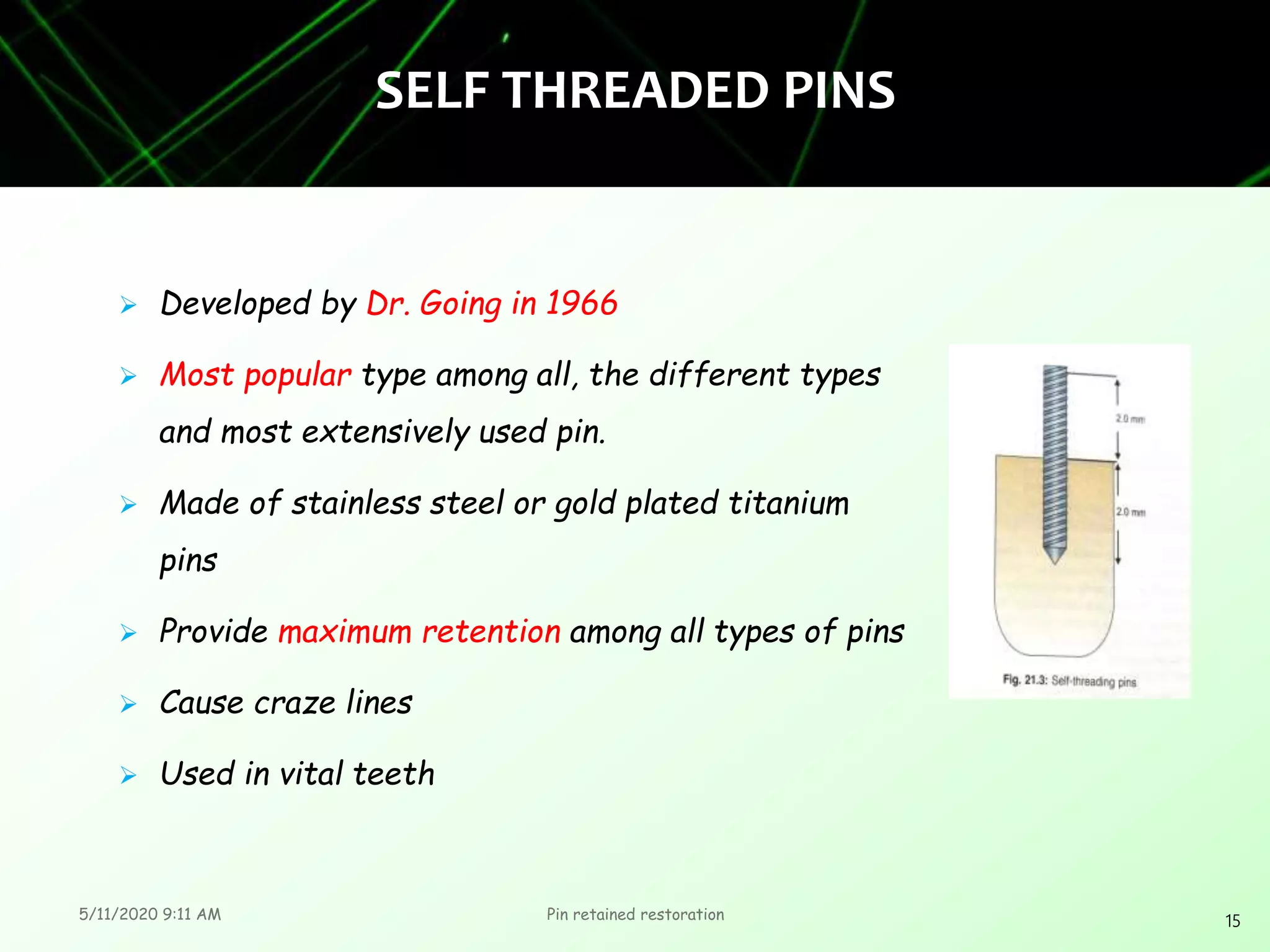 SELF THREADED PINS

➢ Developed by Dr. Going in 1966

➢ Most popular type among all, the different types and most extensively used pin.

➢ Made of stainless steel or gold plated titanium pins

➢ Provide maximum retention among all types of pins

➢ Cause craze lines

➢ Used in vital teeth

2.0 mm

2.0 mm

Fig. 21.3: Self-threading pins

5/11/2020 9:11 AM

Pin retained restoration

15